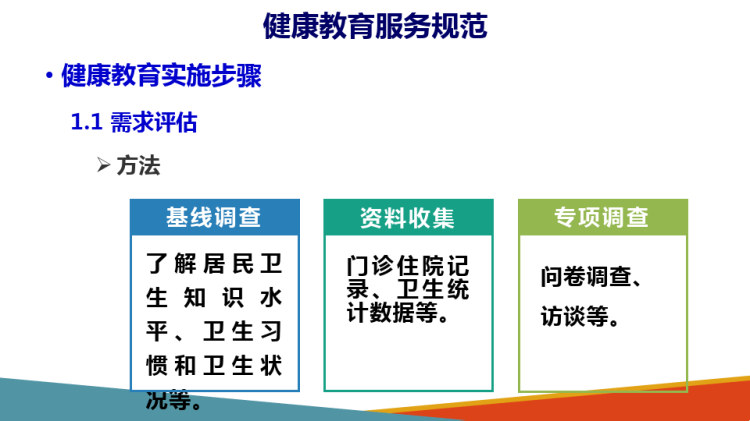 健康教育服务规范

• 健康教育实施步骤

1.1 需求评估

➢ 方法

基线调查

了解居民卫生知识水平、卫生习惯和卫生状况等。

资料收集

门诊住院记录、卫生统计数据等。

专项调查

问卷调查、访谈等。